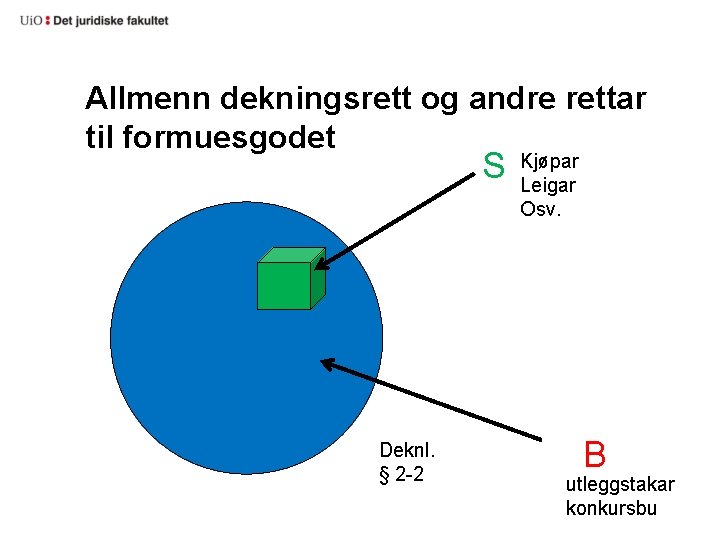 UiO : Det juridiske fakultet

Allmenn dekningsrett og andre rettar til formuesgodet

S Kjøpar
Leigar
Osv.

Deknl.
§ 2-2

B
utleggstakar
konkursbu